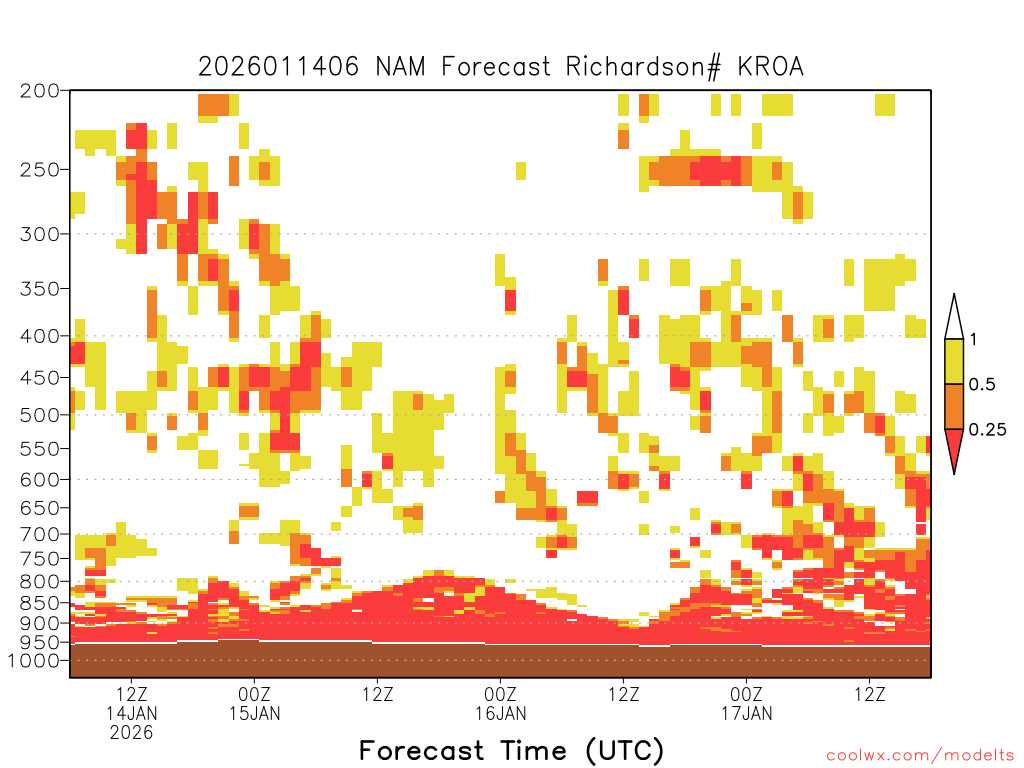 2026011406 NAM Forecast Richardson# KROA

200
250
300
350
400
450
500
550
600
650
700
750
800
850
900
950
1000

1
0.5
0.25

12Z
14JAN
2026
00Z
15JAN
12Z
00Z
16JAN
12Z
00Z
17JAN
12Z

Forecast Time (UTC)

coolwx.com/modelts